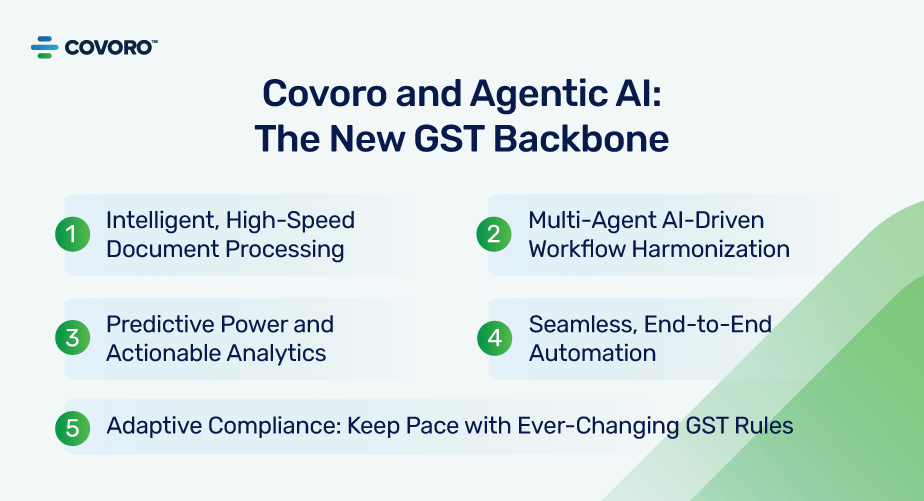 COVORO™

Covoro and Agentic AI: The New GST Backbone

1 Intelligent, High-Speed Document Processing

2 Multi-Agent AI-Driven Workflow Harmonization

3 Predictive Power and Actionable Analytics

4 Seamless, End-to-End Automation

5 Adaptive Compliance: Keep Pace with Ever-Changing GST Rules